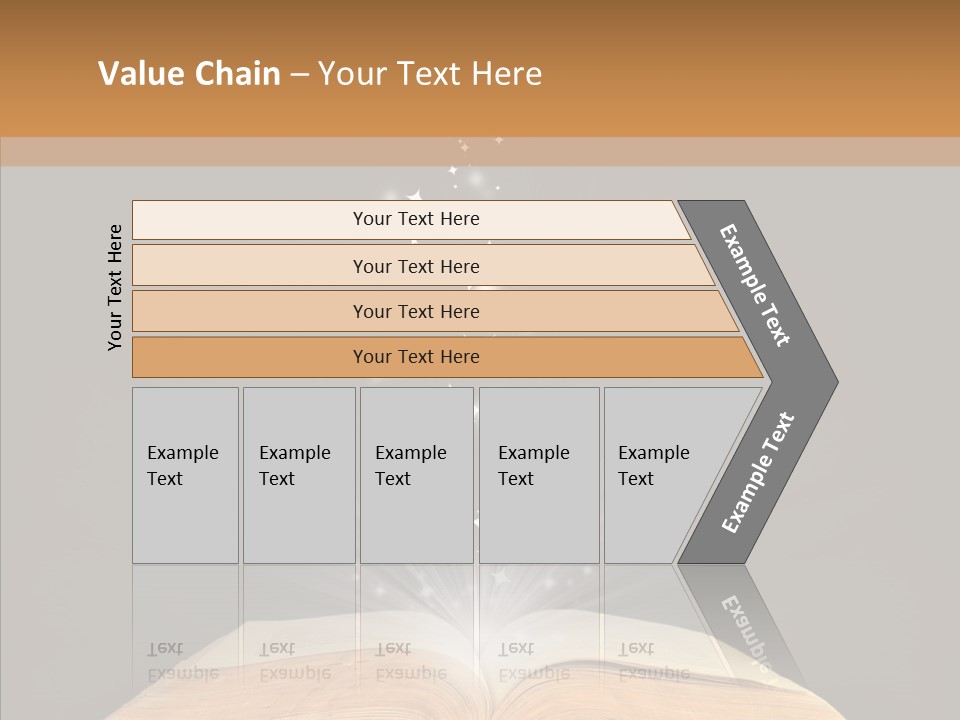 Value Chain – Your Text Here

Your Text Here

Your Text Here

Your Text Here

Your Text Here

Your Text Here

Example Text

Example Text

Example Text

Example Text

Example Text

Example Text

Example Text